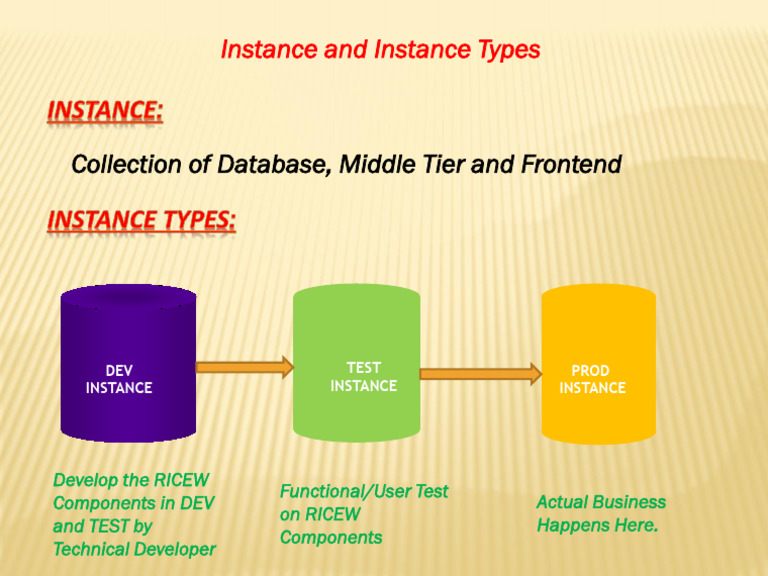 Instance and Instance Types

INSTANCE:

Collection of Database, Middle Tier and Frontend

INSTANCE TYPES:

DEV INSTANCE

TEST INSTANCE

PROD INSTANCE

Develop the RICEW Components in DEV and TEST by Technical Developer

Functional/User Test on RICEW Components

Actual Business Happens Here.